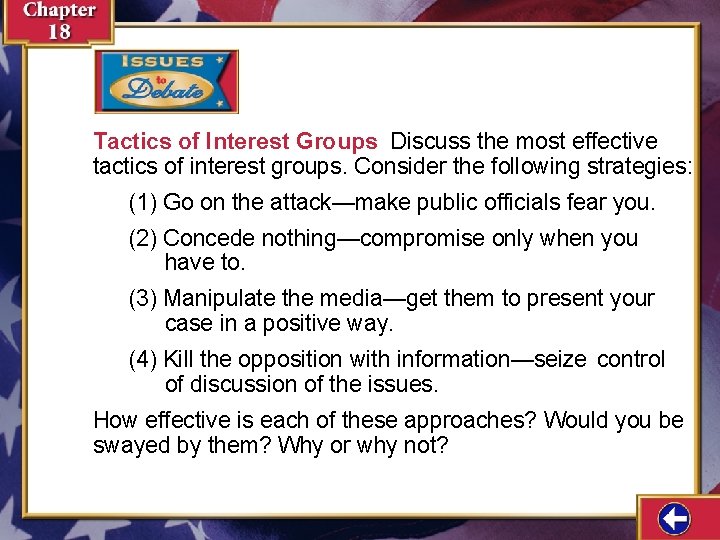 Chapter 18

ISSUES to Debate

Tactics of Interest Groups Discuss the most effective tactics of interest groups. Consider the following strategies:

(1) Go on the attack—make public officials fear you.

(2) Concede nothing—compromise only when you have to.

(3) Manipulate the media—get them to present your case in a positive way.

(4) Kill the opposition with information—seize control of discussion of the issues.

How effective is each of these approaches? Would you be swayed by them? Why or why not?